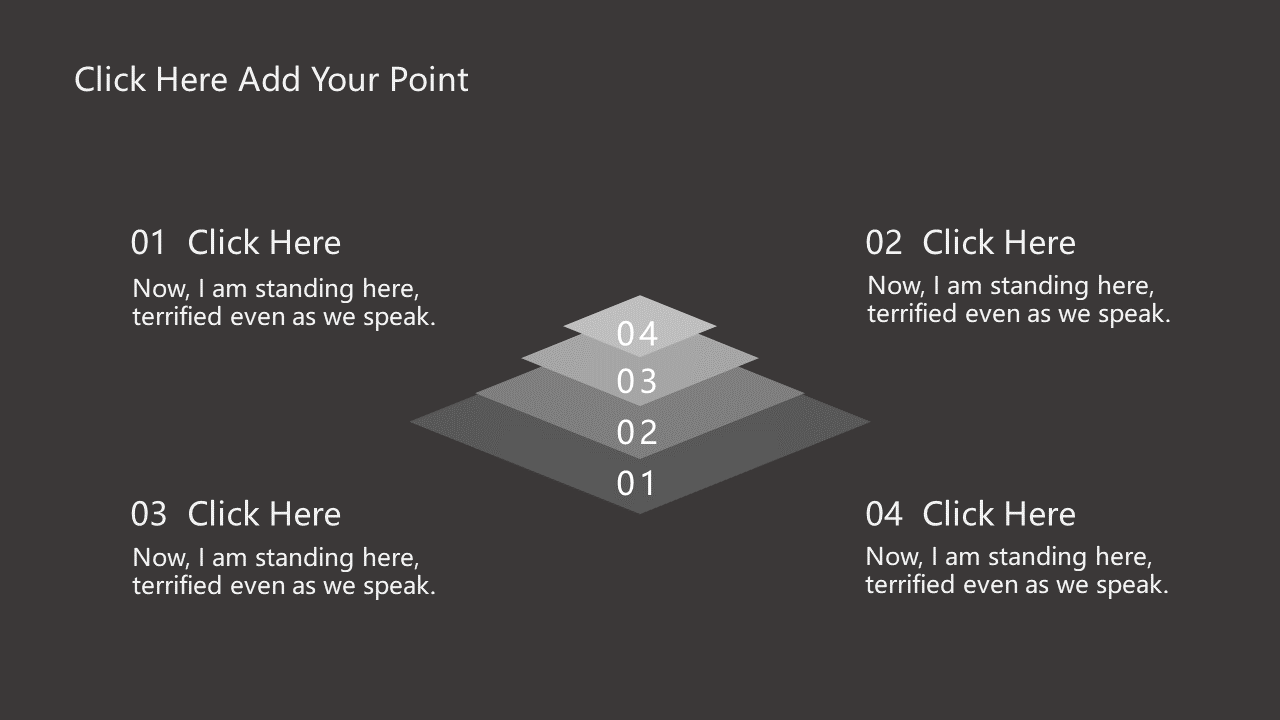 Click Here Add Your Point

01 Click Here
Now, I am standing here, terrified even as we speak.

02 Click Here
Now, I am standing here, terrified even as we speak.

04
03
02
01

03 Click Here
Now, I am standing here, terrified even as we speak.

04 Click Here
Now, I am standing here, terrified even as we speak.